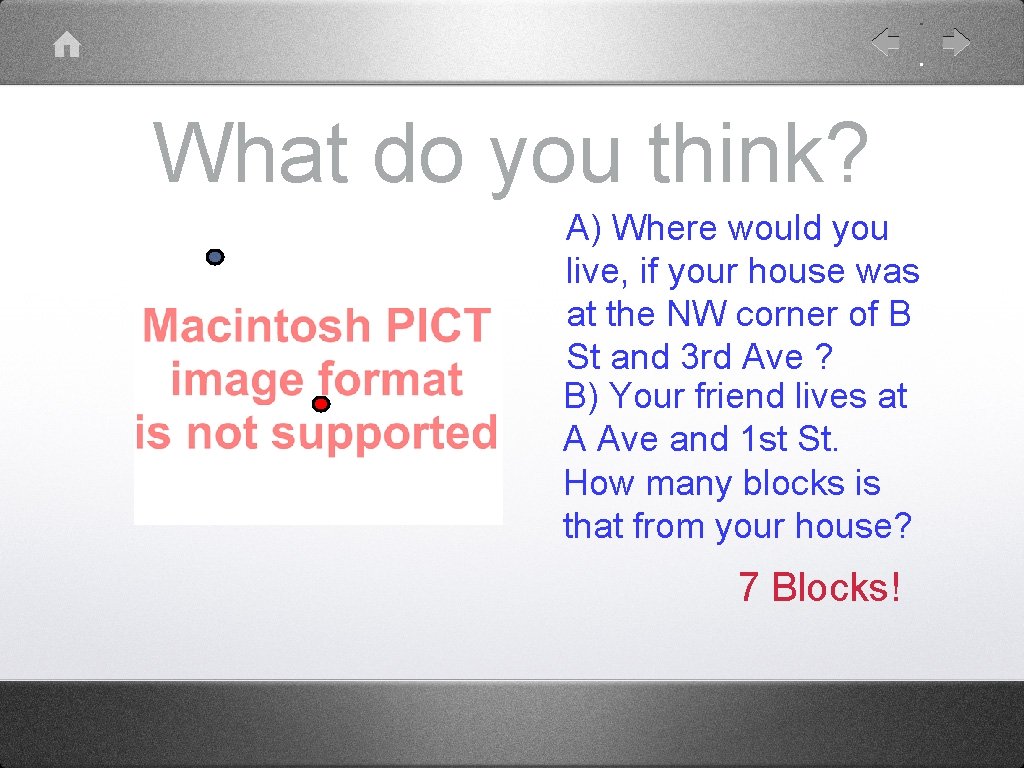 What do you think?

Macintosh PICT image format is not supported

A) Where would you live, if your house was at the NW corner of B St and 3rd Ave ?
B) Your friend lives at A Ave and 1st St. How many blocks is that from your house?

7 Blocks!